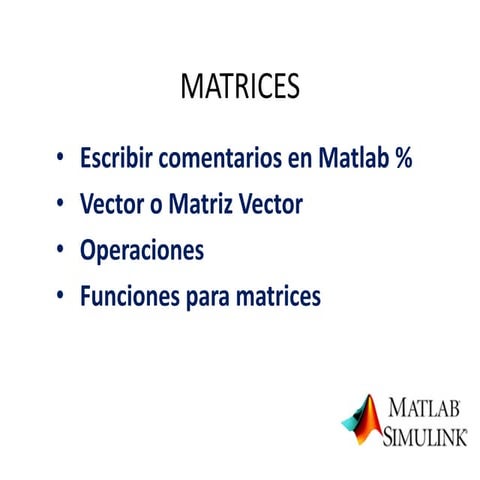 MATRICES

• Escribir comentarios en Matlab %
• Vector o Matriz Vector
• Operaciones
• Funciones para matrices

MATLAB®
SIMULINK®